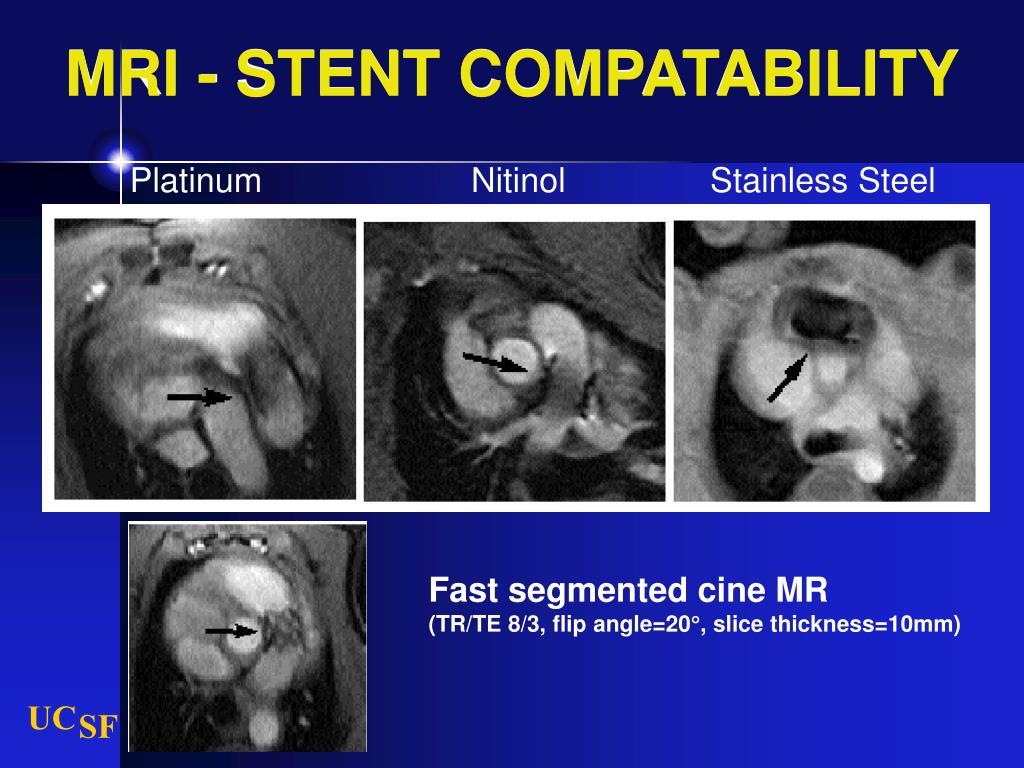 MRI - STENT COMPATABILITY

Platinum

Nitinol

Stainless Steel

Fast segmented cine MR
(TR/TE 8/3, flip angle=20°, slice thickness=10mm)

UCSF